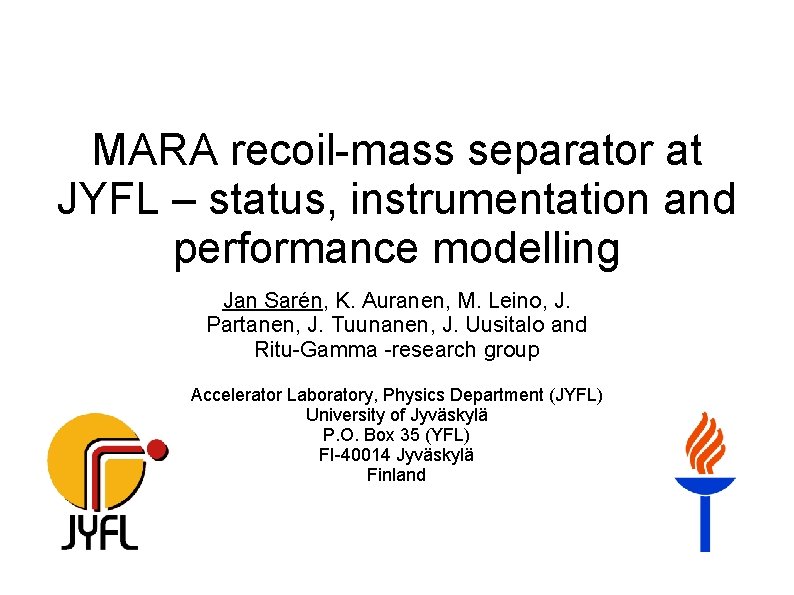 MARA recoil-mass separator at JYFL – status, instrumentation and performance modelling

Jan Sarén, K. Auranen, M. Leino, J. Partanen, J. Tuunanen, J. Uusitalo and Ritu-Gamma -research group

Accelerator Laboratory, Physics Department (JYFL)
University of Jyväskylä
P.O. Box 35 (YFL)
FI-40014 Jyväskylä
Finland

JYFL